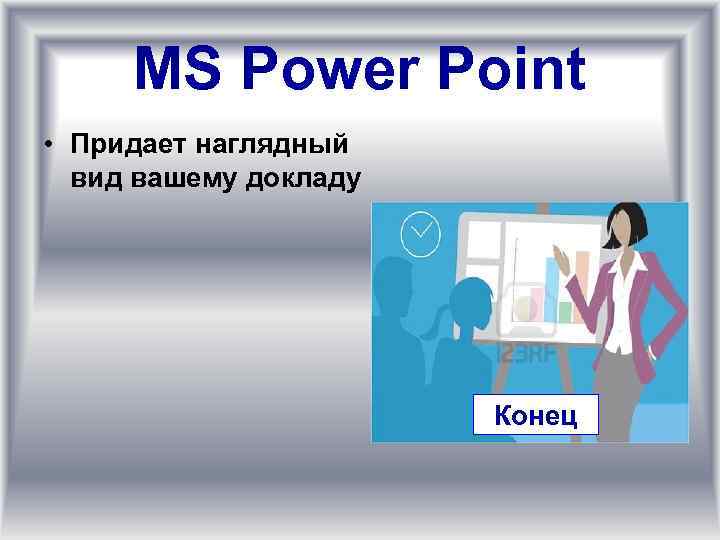 MS Power Point

• Придает наглядный вид вашему докладу

123RF

Конец